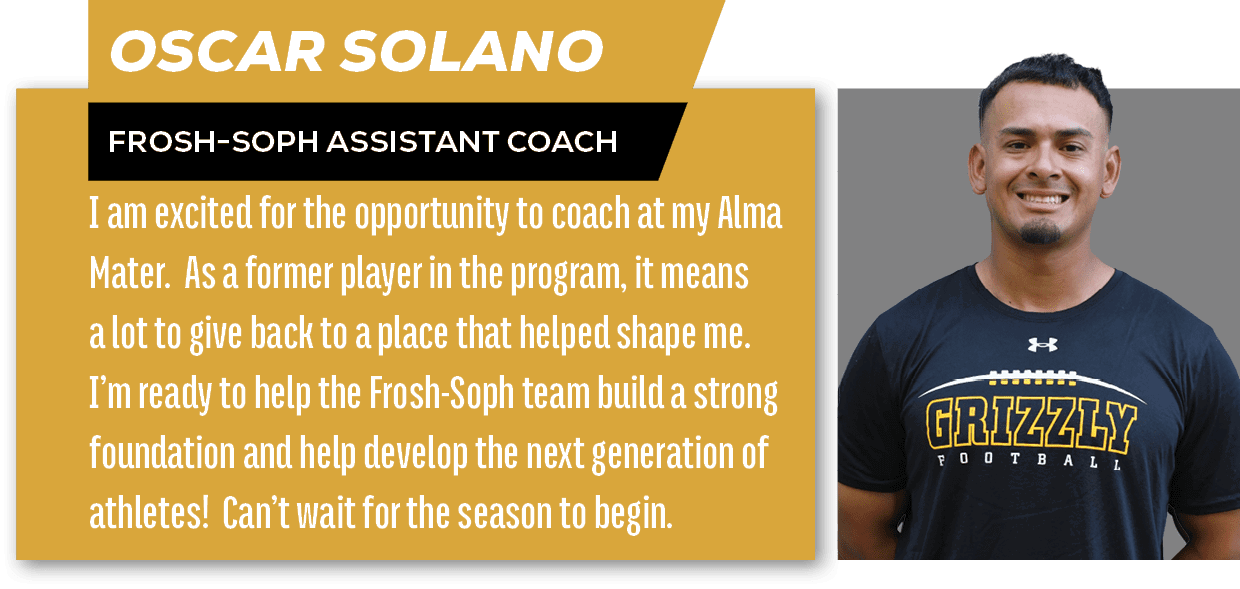 OSCAR SOLANO

FROSH-SOPH ASSISTANT COACH

I am excited for the opportunity to coach at my Alma Mater. As a former player in the program, it means a lot to give back to a place that helped shape me. I'm ready to help the Frosh-Soph team build a strong foundation and help develop the next generation of athletes! Can't wait for the season to begin.

GRIZZLY
FOOTBALL